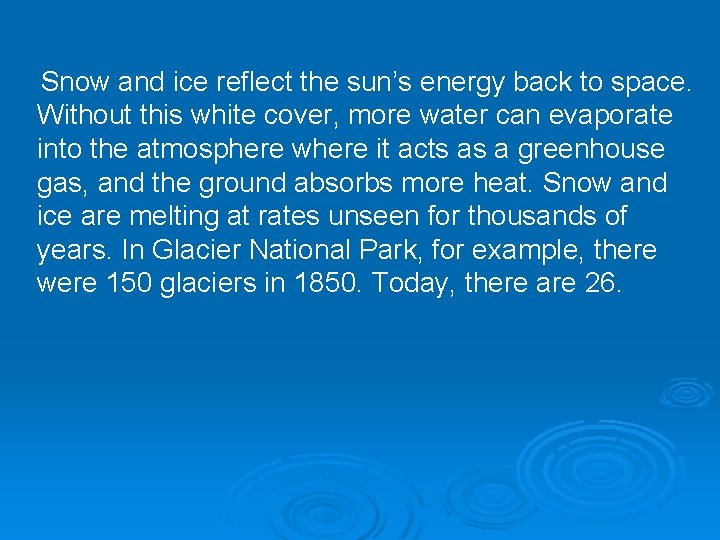 Snow and ice reflect the sun's energy back to space. Without this white cover, more water can evaporate into the atmosphere where it acts as a greenhouse gas, and the ground absorbs more heat. Snow and ice are melting at rates unseen for thousands of years. In Glacier National Park, for example, there were 150 glaciers in 1850. Today, there are 26.